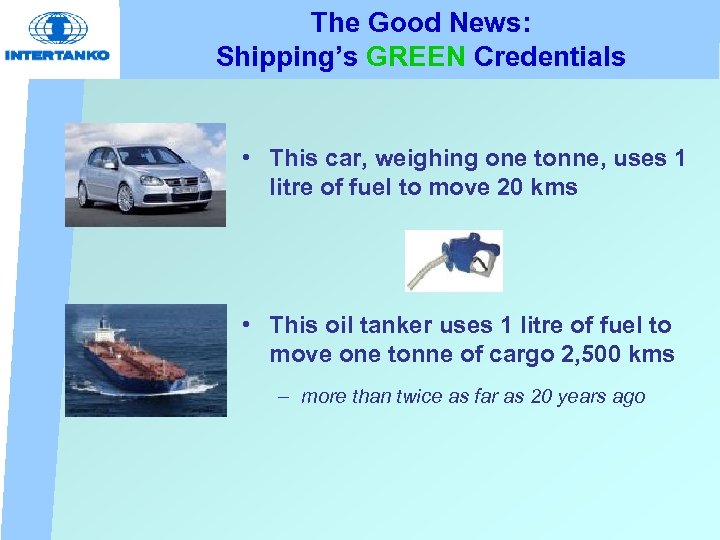 INTERTANKO

The Good News:
Shipping's GREEN Credentials

• This car, weighing one tonne, uses 1 litre of fuel to move 20 kms

• This oil tanker uses 1 litre of fuel to move one tonne of cargo 2,500 kms

– more than twice as far as 20 years ago